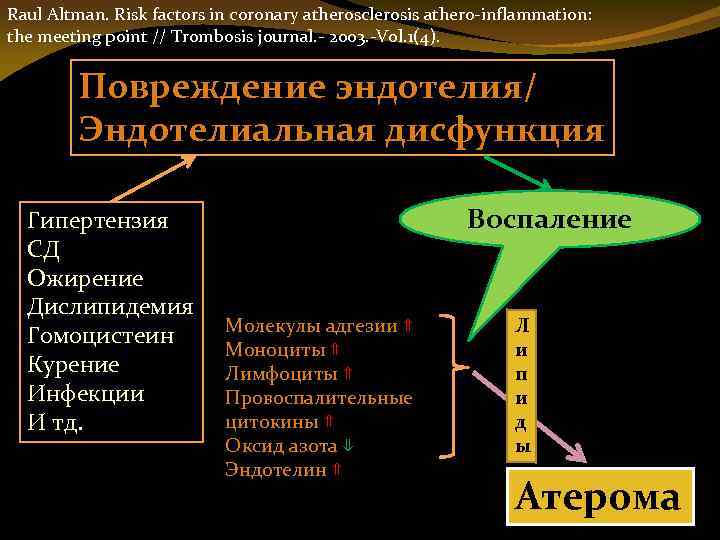 Raul Altman. Risk factors in coronary atherosclerosis athero-inflammation: the meeting point // Trombosis journal.- 2003.-Vol.1(4).

Повреждение эндотелия/ Эндотелиальная дисфункция

Гипертензия
СД
Ожирение
Дислипидемия
Гомоцистеин
Курение
Инфекции
И тд.

Воспаление

Молекулы адгезии ⇑
Моноциты ⇑
Лимфоциты ⇑
Провоспалительные цитокины ⇑
Оксид азота ⇓
Эндотелин ⇑

Липиды

Атерома